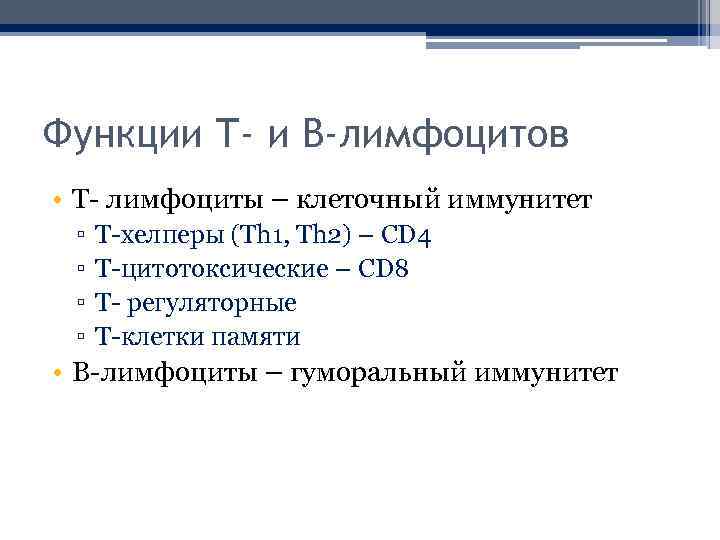 Функции Т- и В-лимфоцитов

• Т- лимфоциты – клеточный иммунитет
  ▫ Т-хелперы (Th1, Th2) – CD4
  ▫ Т-цитотоксические – CD8
  ▫ Т- регуляторные
  ▫ Т-клетки памяти
• В-лимфоциты – гуморальный иммунитет